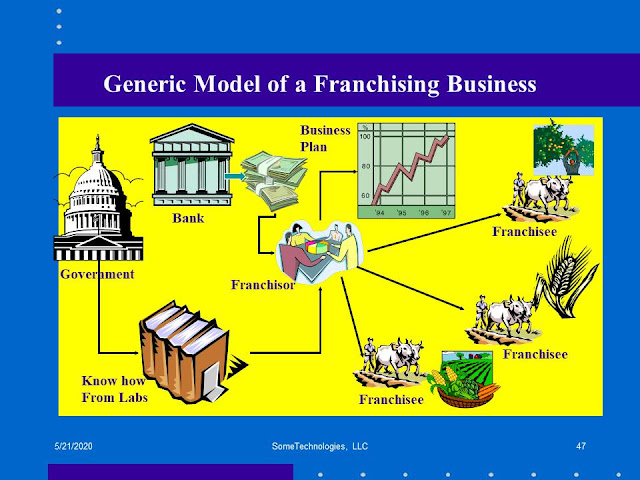 Generic Model of a Franchising Business

Business Plan

%
100
80
60
'94 '95 '96 '97

Bank

Government

Franchisor

Franchisee

Franchisee

Franchisee

Know how From Labs

5/21/2020

SomeTechnologies, LLC

47